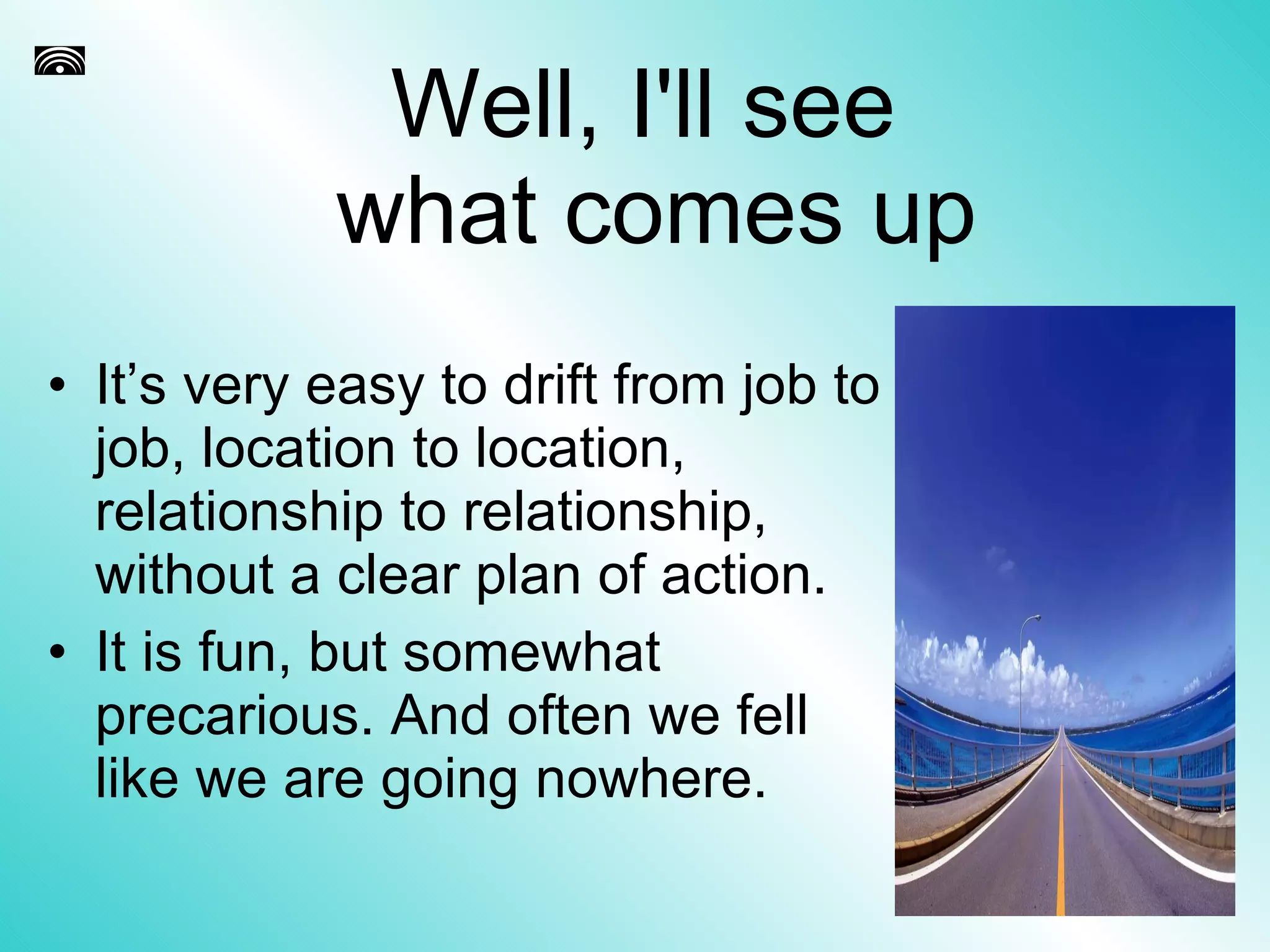 Well, I'll see what comes up

• It’s very easy to drift from job to job, location to location, relationship to relationship, without a clear plan of action.

• It is fun, but somewhat precarious. And often we fell like we are going nowhere.